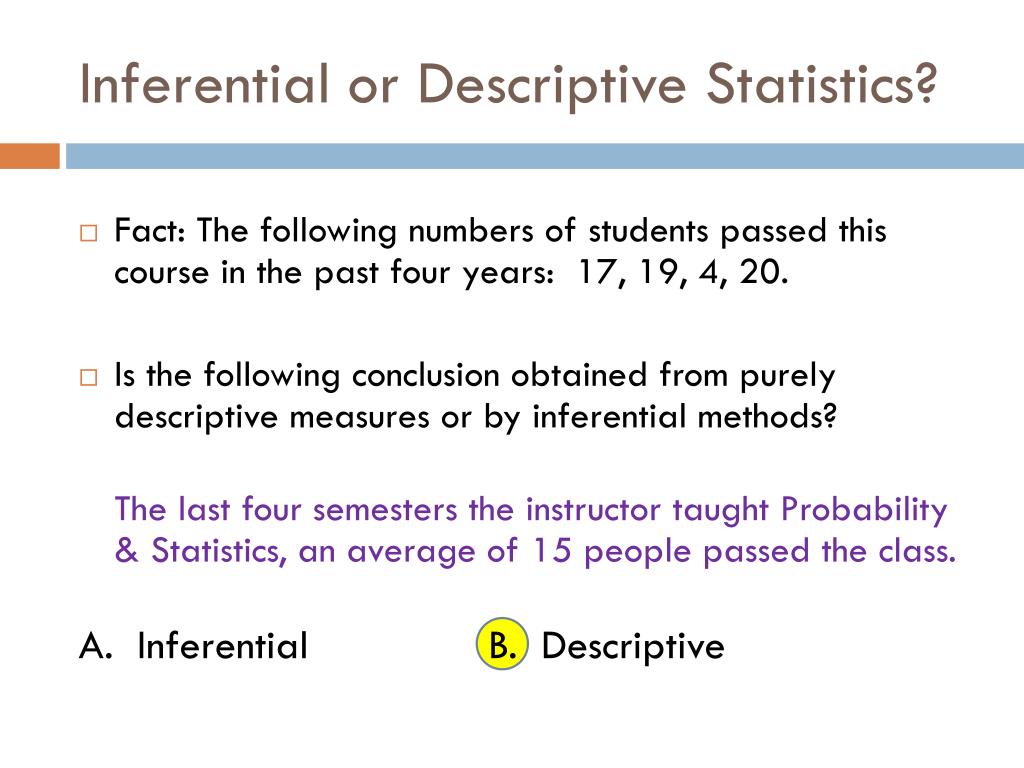 Inferential or Descriptive Statistics?

Fact: The following numbers of students passed this course in the past four years: 17, 19, 4, 20.

Is the following conclusion obtained from purely descriptive measures or by inferential methods?

The last four semesters the instructor taught Probability & Statistics, an average of 15 people passed the class.

A. Inferential B. Descriptive